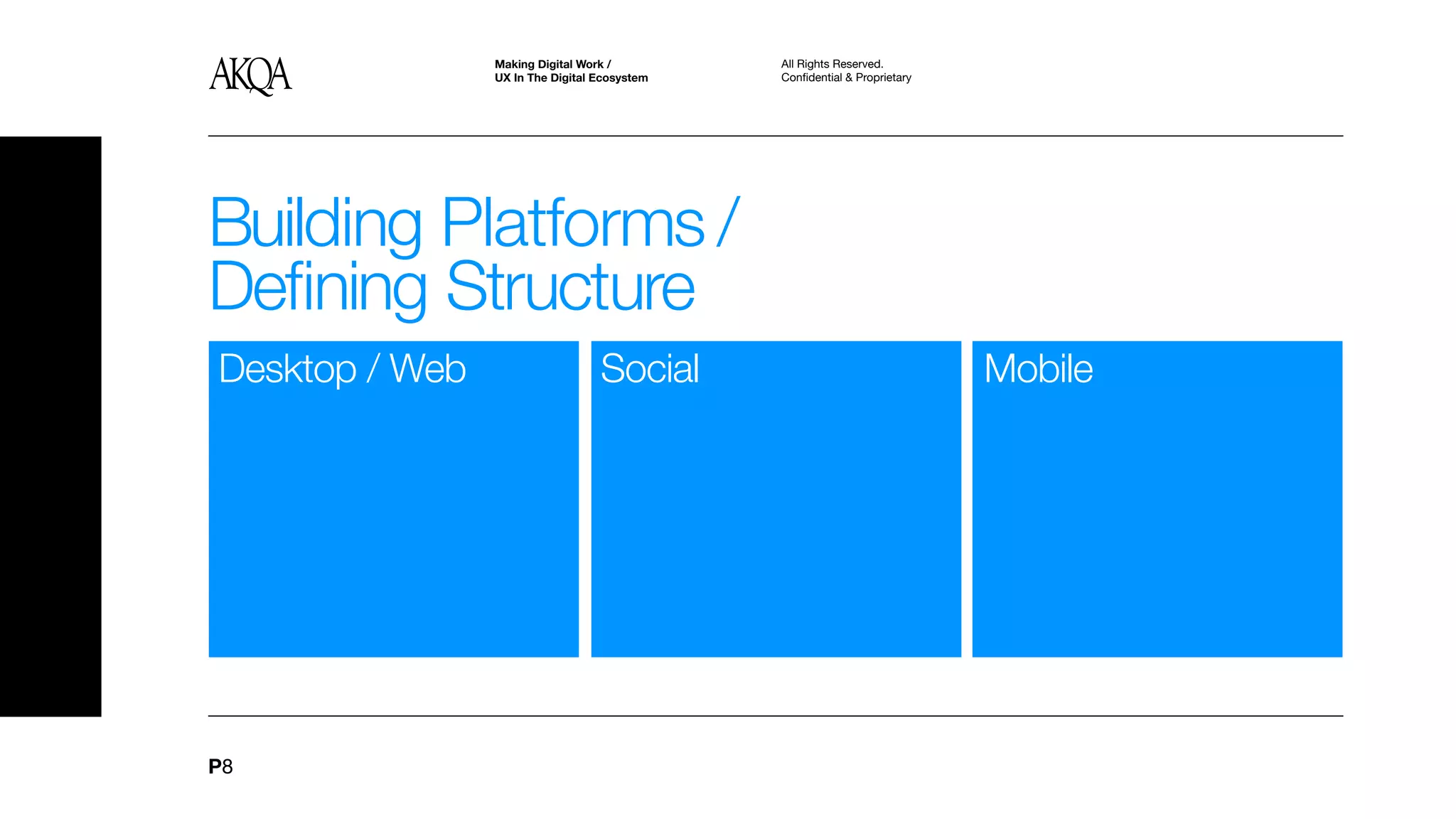 AKQA

Making Digital Work /
UX In The Digital Ecosystem

All Rights Reserved.
Confidential & Proprietary

Building Platforms /
Defining Structure

Desktop / Web

Social

Mobile

P8